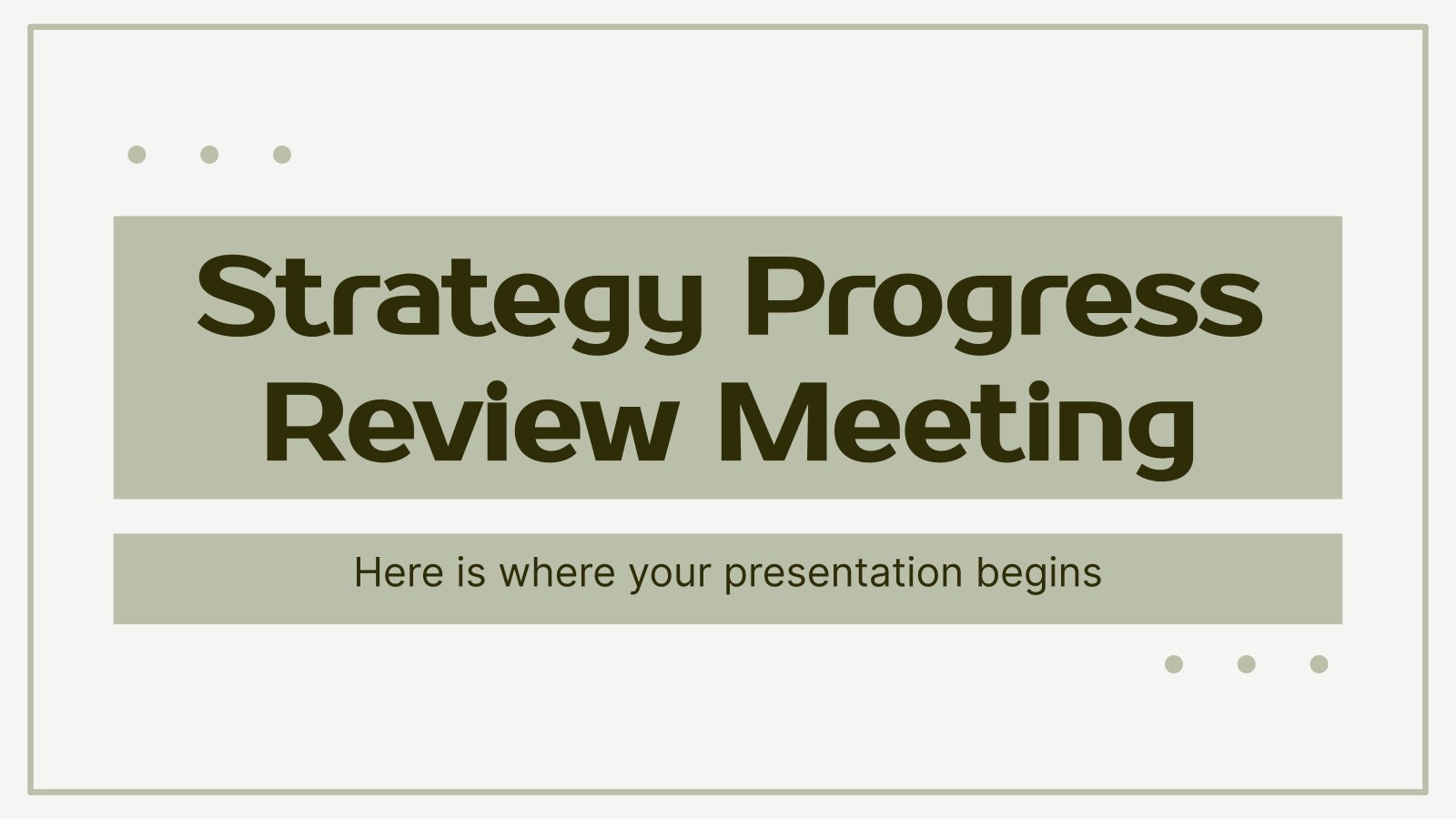 Strategy Progress Review Meeting

Here is where your presentation begins